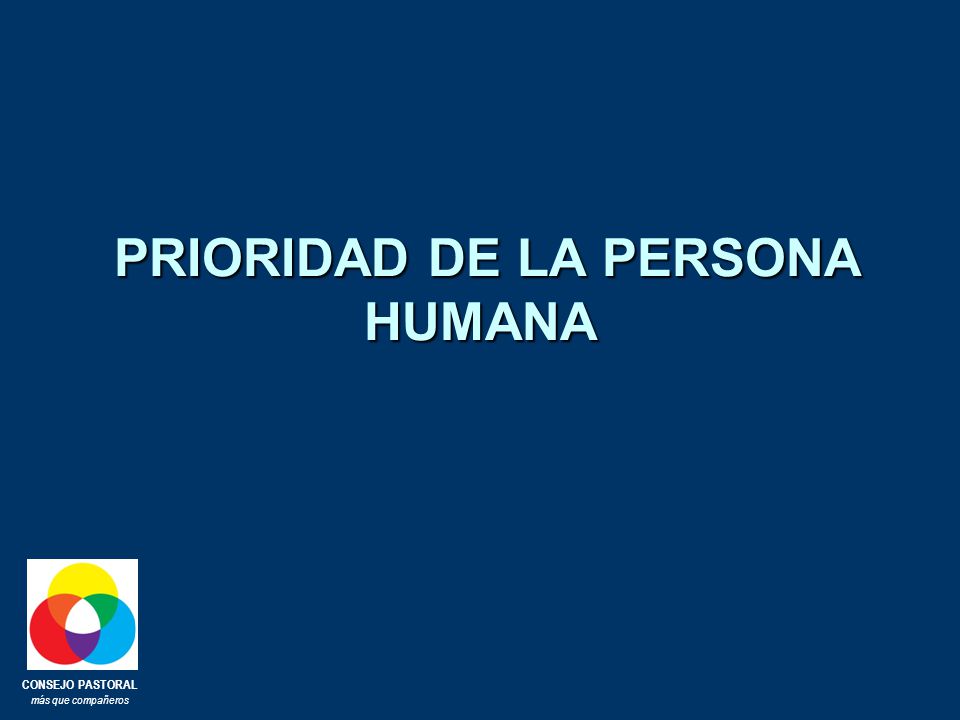 PRIORIDAD DE LA PERSONA HUMANA

CONSEJO PASTORAL
más que compañeros